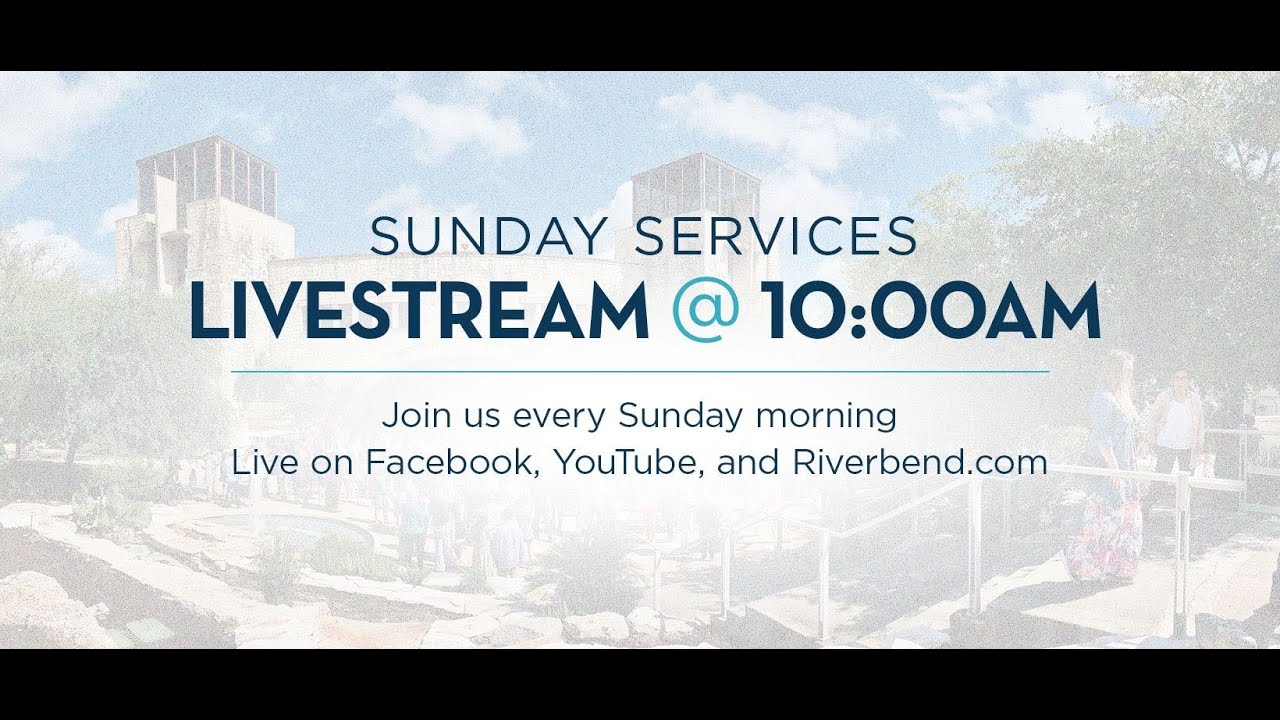 SUNDAY SERVICES
LIVESTREAM @ 10:00AM

Join us every Sunday morning
Live on Facebook, YouTube, and Riverbend.com